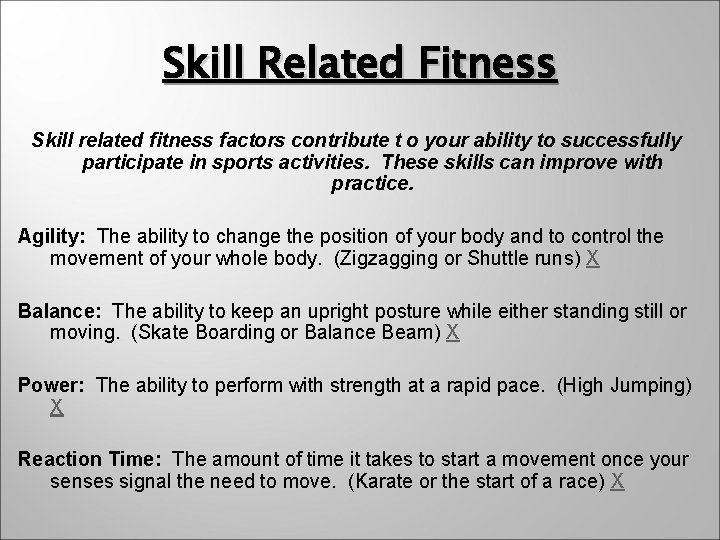 Skill Related Fitness

Skill related fitness factors contribute t o your ability to successfully participate in sports activities. These skills can improve with practice.

Agility: The ability to change the position of your body and to control the movement of your whole body. (Zigzagging or Shuttle runs) X

Balance: The ability to keep an upright posture while either standing still or moving. (Skate Boarding or Balance Beam) X

Power: The ability to perform with strength at a rapid pace. (High Jumping) X

Reaction Time: The amount of time it takes to start a movement once your senses signal the need to move. (Karate or the start of a race) X